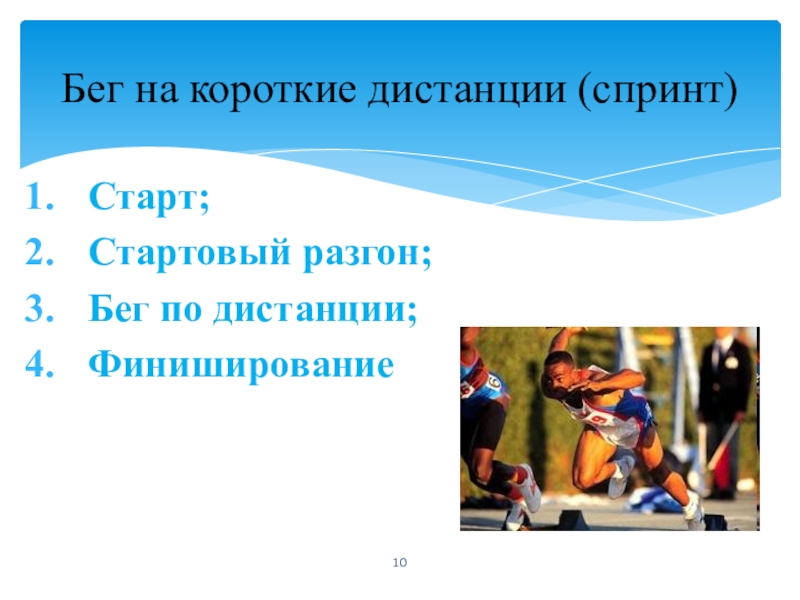 Бег на короткие дистанции (спринт)

1. Старт;
2. Стартовый разгон;
3. Бег по дистанции;
4. Финиширование

10